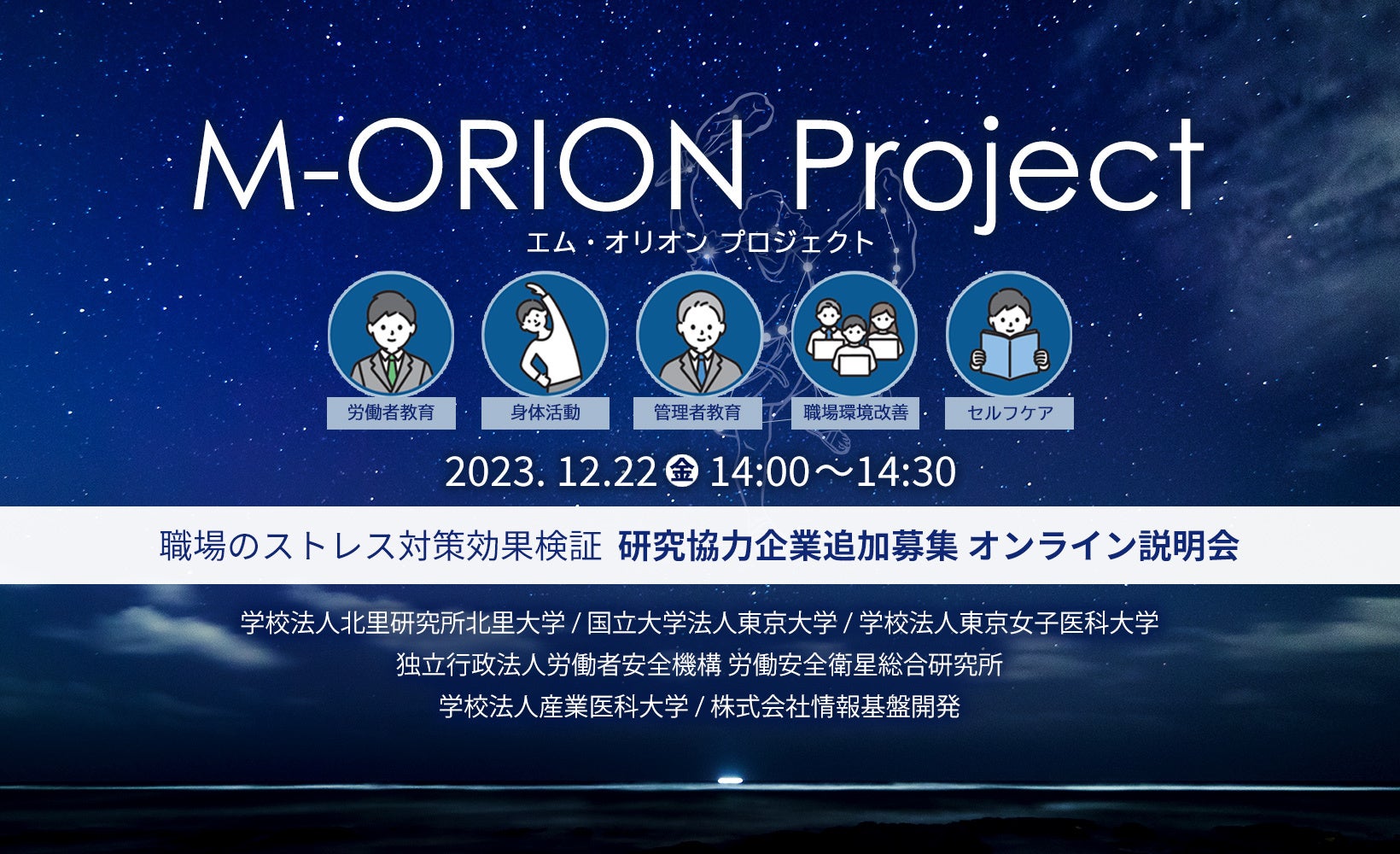 M-ORION Project
エム・オリオン プロジェクト

労働者教育
身体活動
管理者教育
職場環境改善
セルフケア

2023. 12.22 金 14:00～14:30

職場のストレス対策効果検証 研究協力企業追加募集 オンライン説明会

学校法人北里研究所北里大学 / 国立大学法人東京大学 / 学校法人東京女子医科大学
独立行政法人労働者安全機構 労働安全衛星総合研究所
学校法人産業医科大学 / 株式会社情報基盤開発